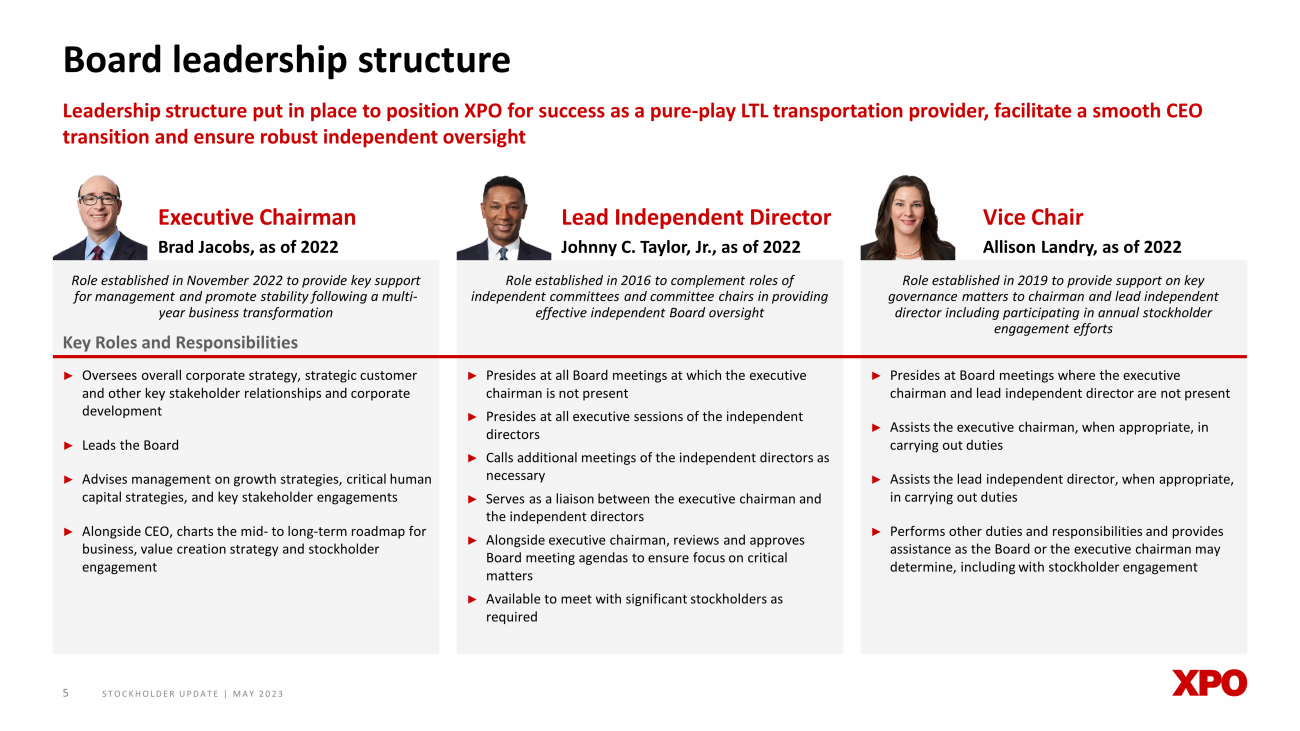 Board leadership structure

Leadership structure put in place to position XPO for success as a pure-play LTL transportation provider, facilitate a smooth CEO transition and ensure robust independent oversight

Executive Chairman
Brad Jacobs, as of 2022

Role established in November 2022 to provide key support for management and promote stability following a multi-year business transformation

Key Roles and Responsibilities

► Oversees overall corporate strategy, strategic customer and other key stakeholder relationships and corporate development

► Leads the Board

► Advises management on growth strategies, critical human capital strategies, and key stakeholder engagements

► Alongside CEO, charts the mid- to long-term roadmap for business, value creation strategy and stockholder engagement

Lead Independent Director
Johnny C. Taylor, Jr., as of 2022

Role established in 2016 to complement roles of independent committees and committee chairs in providing effective independent Board oversight

► Presides at all Board meetings at which the executive chairman is not present

► Presides at all executive sessions of the independent directors

► Calls additional meetings of the independent directors as necessary

► Serves as a liaison between the executive chairman and the independent directors

► Alongside executive chairman, reviews and approves Board meeting agendas to ensure focus on critical matters

► Available to meet with significant stockholders as required

Vice Chair
Allison Landry, as of 2022

Role established in 2019 to provide support on key governance matters to chairman and lead independent director including participating in annual stockholder engagement efforts

► Presides at Board meetings where the executive chairman and lead independent director are not present

► Assists the executive chairman, when appropriate, in carrying out duties

► Assists the lead independent director, when appropriate, in carrying out duties

► Performs other duties and responsibilities and provides assistance as the Board or the executive chairman may determine, including with stockholder engagement

5 STOCKHOLDER UPDATE | MAY 2023

XPO